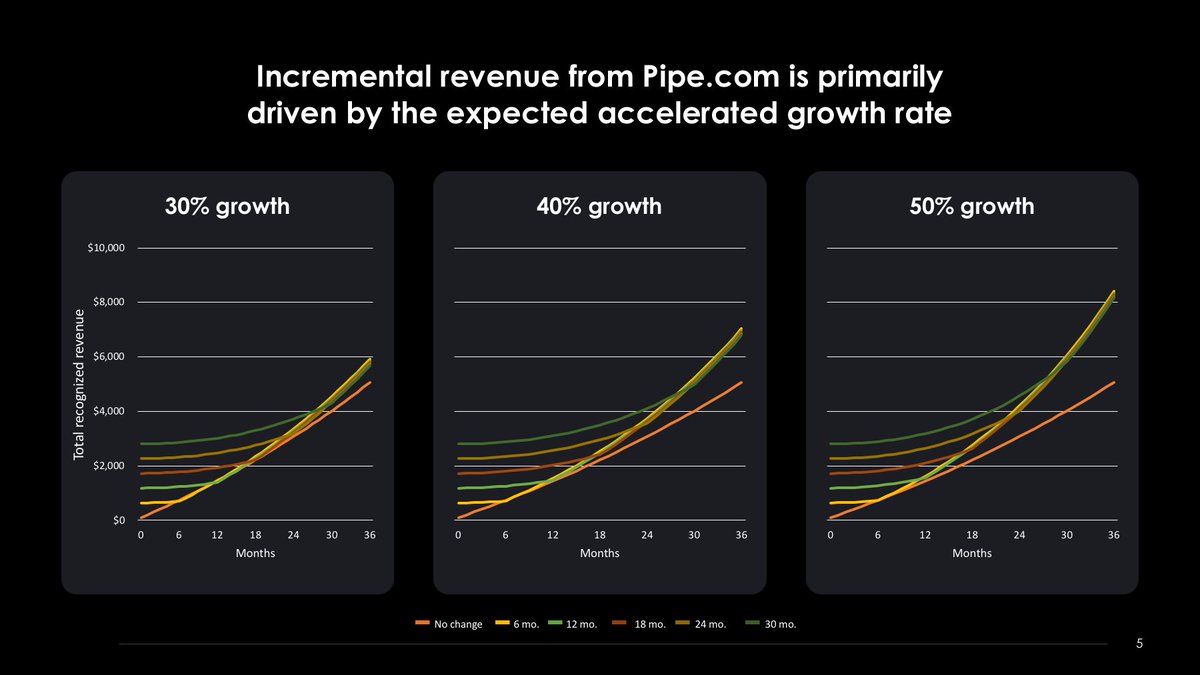 Incremental revenue from Pipe.com is primarily driven by the expected accelerated growth rate

30% growth

Total recognized revenue

$10,000
$8,000
$6,000
$4,000
$2,000
$0

0 6 12 18 24 30 36
Months

40% growth

0 6 12 18 24 30 36
Months

50% growth

0 6 12 18 24 30 36
Months

No change 6 mo. 12 mo. 18 mo. 24 mo. 30 mo.

5